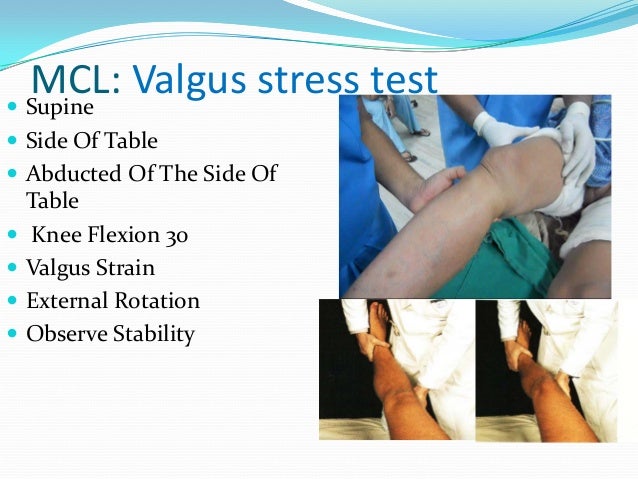 MCL: Valgus stress test

- Supine
- Side Of Table
- Abducted Of The Side Of Table
- Knee Flexion 30
- Valgus Strain
- External Rotation
- Observe Stability